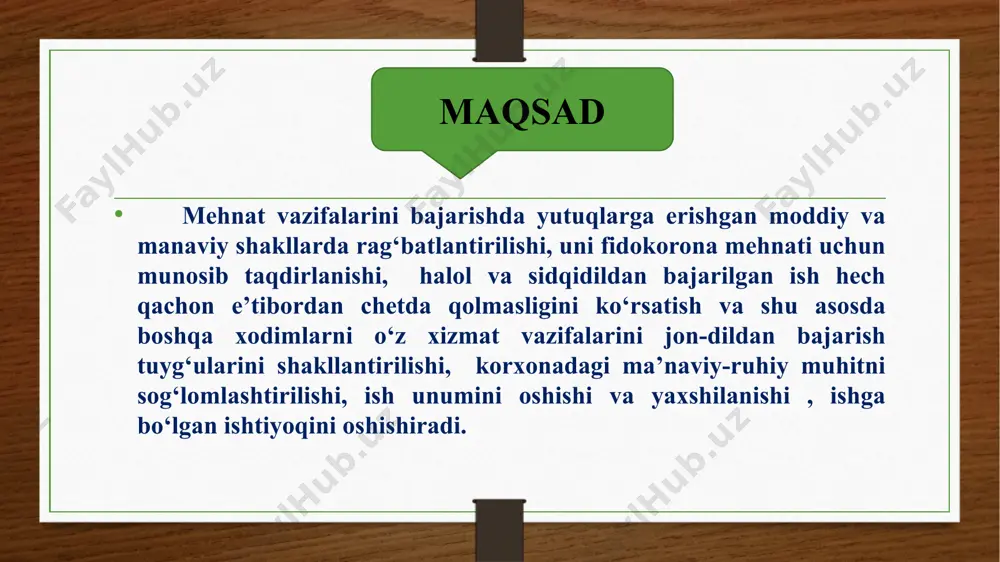 MAQSAD

• Mehnat vazifalarini bajarishda yutuqlarga erishgan moddiy va manaviy shakllarda rag‘batlantirilishi, uni fidokorona mehnati uchun munosib taqdirlanishi, halol va sidqidildan bajarilgan ish hech qachon e’tibordan chetda qolmasligini ko‘rsatish va shu asosda boshqa xodimlarni o‘z xizmat vazifalarini jon-dildan bajarish tuyg‘ularini shakllantirilishi, korxonadagi ma’naviy-ruhiy muhitni sog‘lomlashtirilishi, ish unumini oshishi va yaxshilanishi , ishga bo‘lgan ishtiyoqini oshishiradi.

FaylHub.uz FaylHub.uz FaylHub.uz FaylHub.uz FaylHub.uz